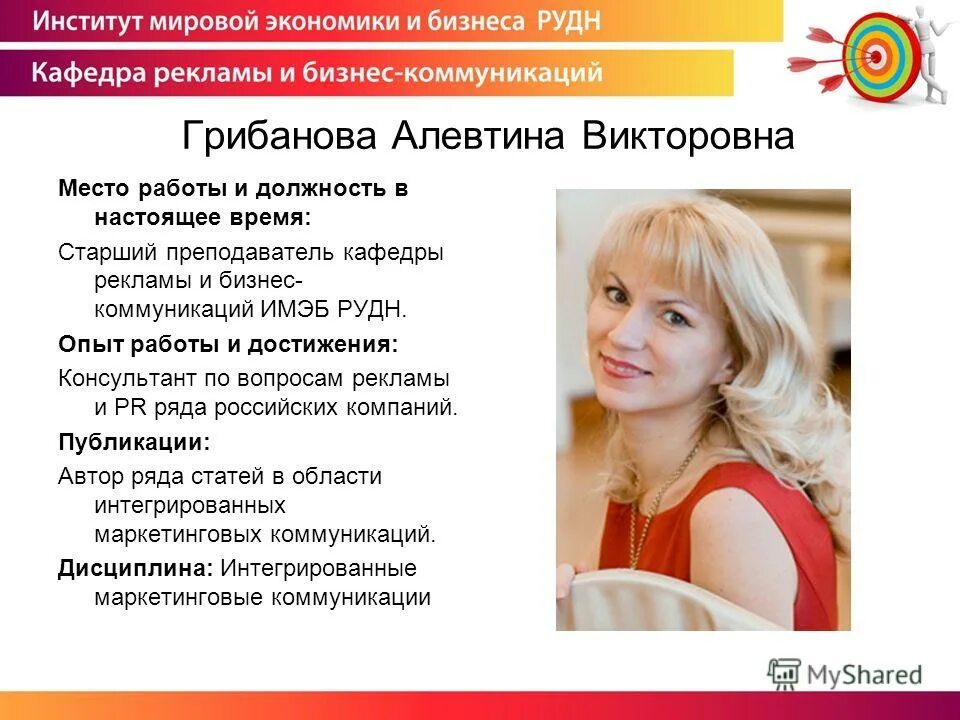 Институт мировой экономики и бизнеса РУДН

Кафедра рекламы и бизнес-коммуникаций

Грибанова Алевтина Викторовна

Место работы и должность в настоящее время:

Старший преподаватель кафедры рекламы и бизнес-коммуникаций ИМЭБ РУДН.

Опыт работы и достижения:

Консультант по вопросам рекламы и PR ряда российских компаний.

Публикации:

Автор ряда статей в области интегрированных маркетинговых коммуникаций.

Дисциплина: Интегрированные маркетинговые коммуникации

MyShared